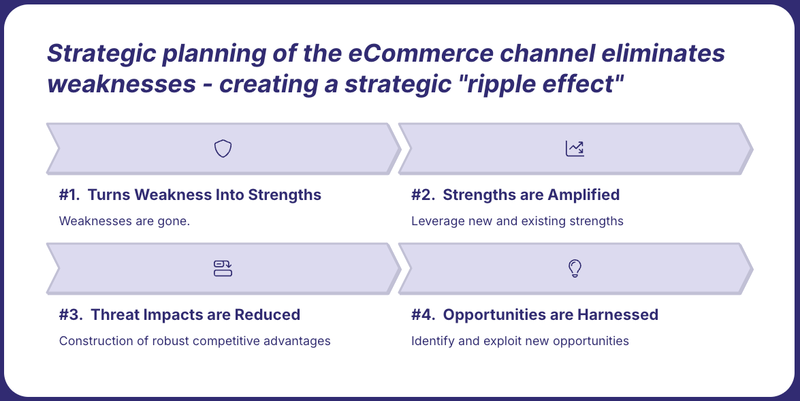 Strategic planning of the eCommerce channel eliminates weaknesses - creating a strategic "ripple effect"

#1. Turns Weakness Into Strengths

Weaknesses are gone.

#2. Strengths are Amplified

Leverage new and existing strengths

#3. Threat Impacts are Reduced

Construction of robust competitive advantages

#4. Opportunities are Harnessed

Identify and exploit new opportunities